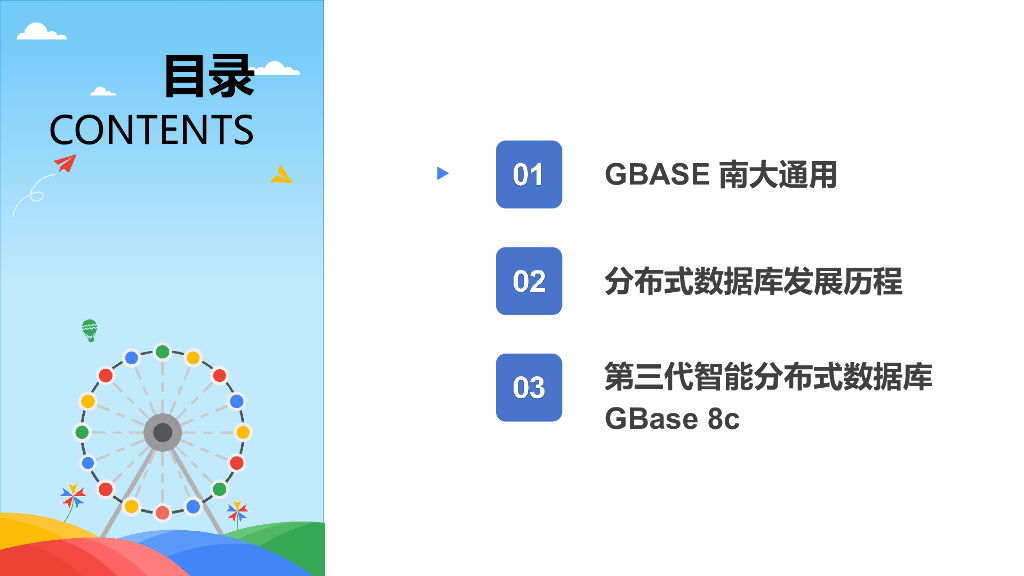 目录
CONTENTS

01 GBASE 南大通用

02 分布式数据库发展历程

03 第三代智能分布式数据库 GBase 8c